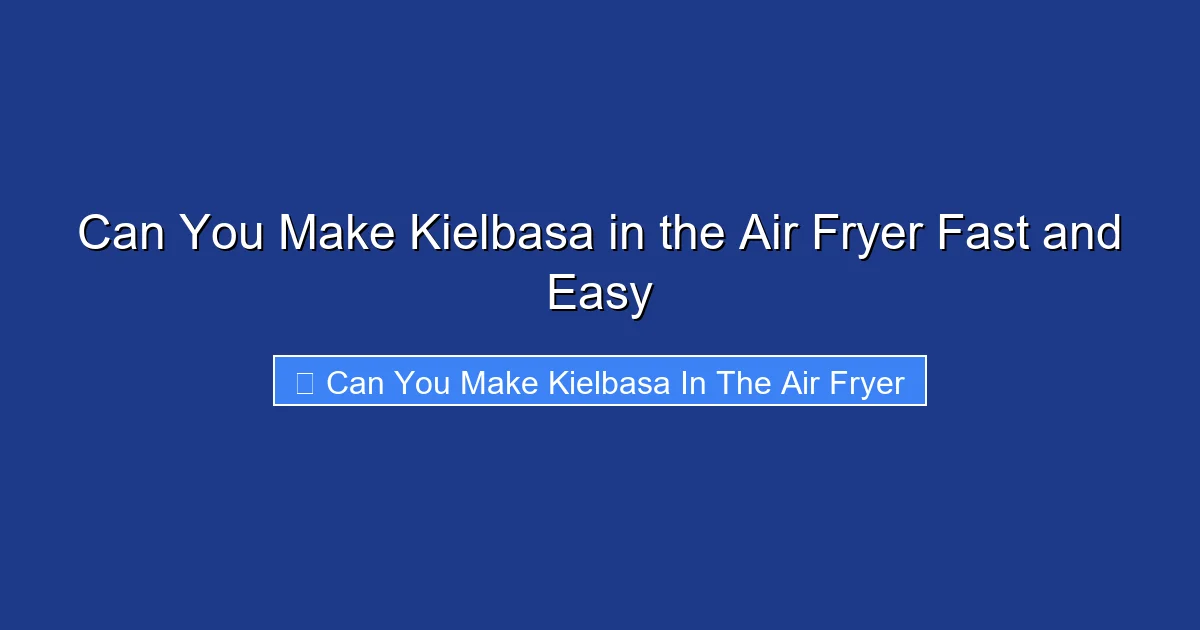 Can You Make Kielbasa in the Air Fryer Fast and Easy

Can You Make Kielbasa In The Air Fryer